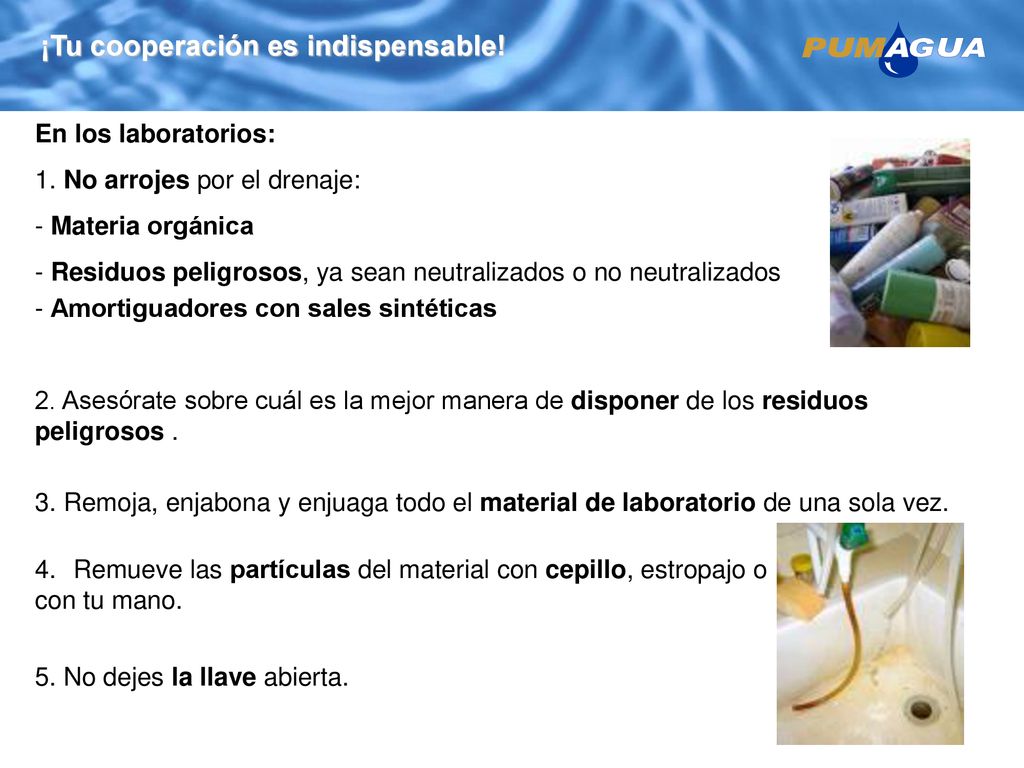 ¡Tu cooperación es indispensable!

PUMAGUA

En los laboratorios:

1. No arrojes por el drenaje:

- Materia orgánica

- Residuos peligrosos, ya sean neutralizados o no neutralizados
- Amortiguadores con sales sintéticas

2. Asesórate sobre cuál es la mejor manera de disponer de los residuos peligrosos .

3. Remoja, enjabona y enjuaga todo el material de laboratorio de una sola vez.

4. Remueve las partículas del material con cepillo, estropajo o con tu mano.

5. No dejes la llave abierta.